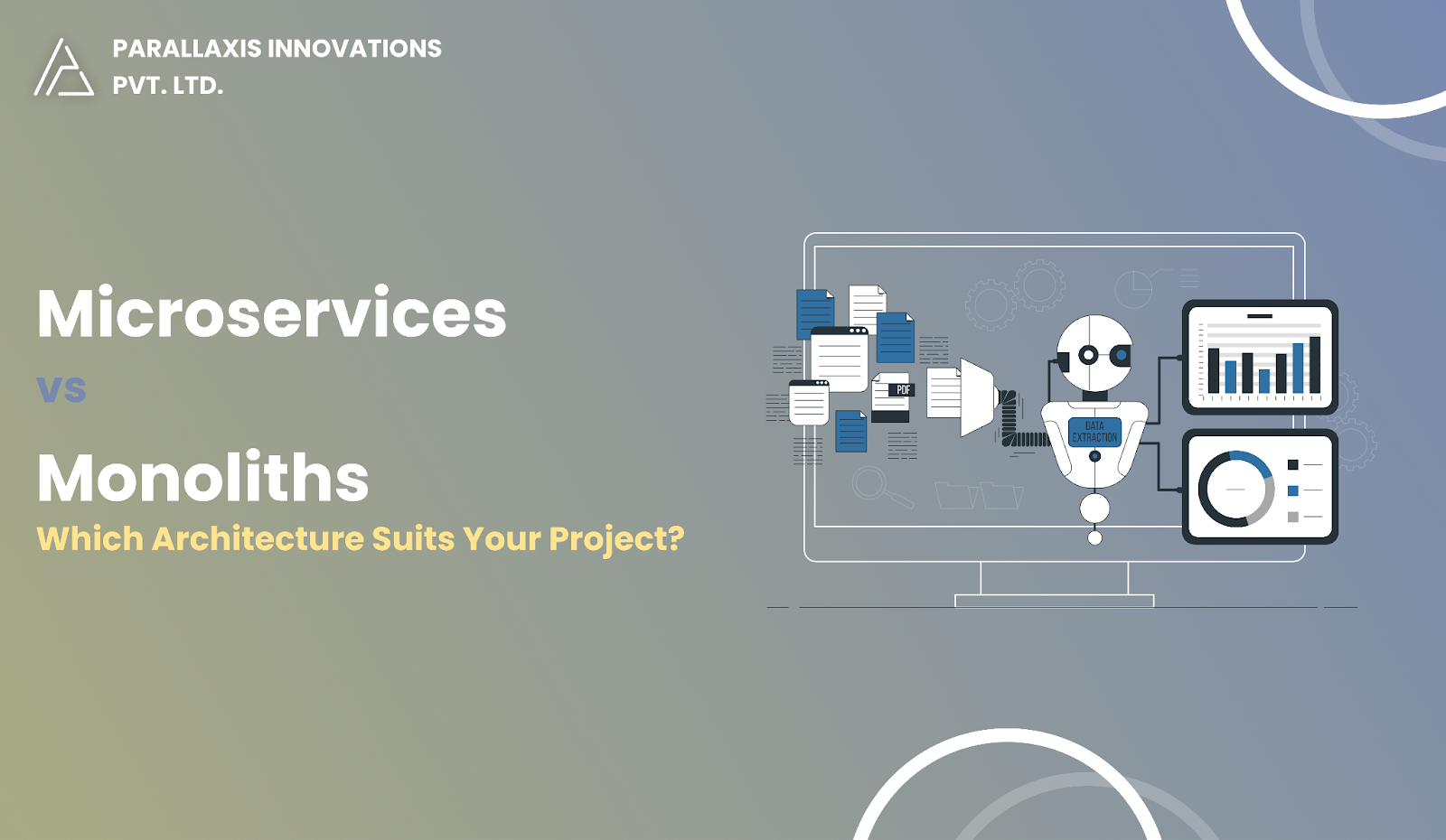 PARALLAXIS INNOVATIONS PVT. LTD.

Microservices

vs

Monoliths

Which Architecture Suits Your Project?

PDF

DATA EXTRACTION